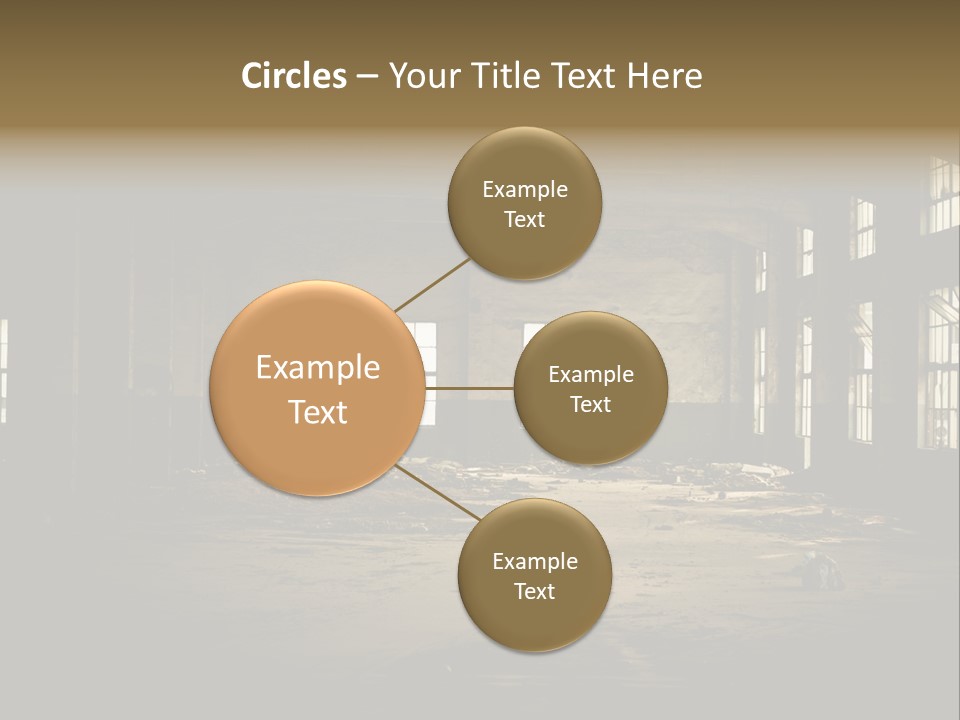 Circles – Your Title Text Here

Example Text

Example Text

Example Text

Example Text